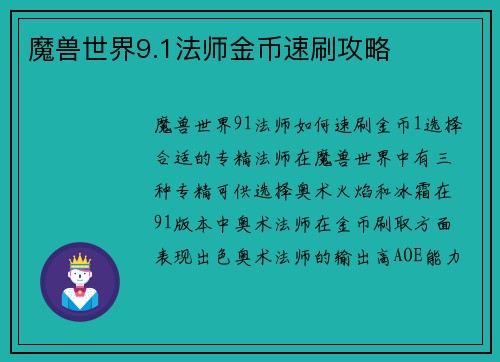 魔兽世界9.1法师金币速刷攻略

魔兽世界91法师如何速刷金币1选择合适的专精法师在魔兽世界中有三种专精可供选择奥术火焰和冰霜在91版本中奥术法师在金币刷取方面表现出色奥术法师的输出高AOE能力